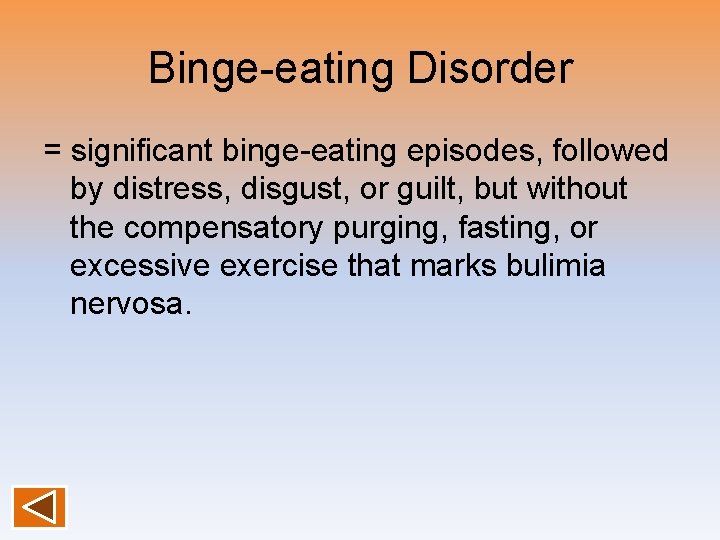 Binge-eating Disorder

= significant binge-eating episodes, followed by distress, disgust, or guilt, but without the compensatory purging, fasting, or excessive exercise that marks bulimia nervosa.